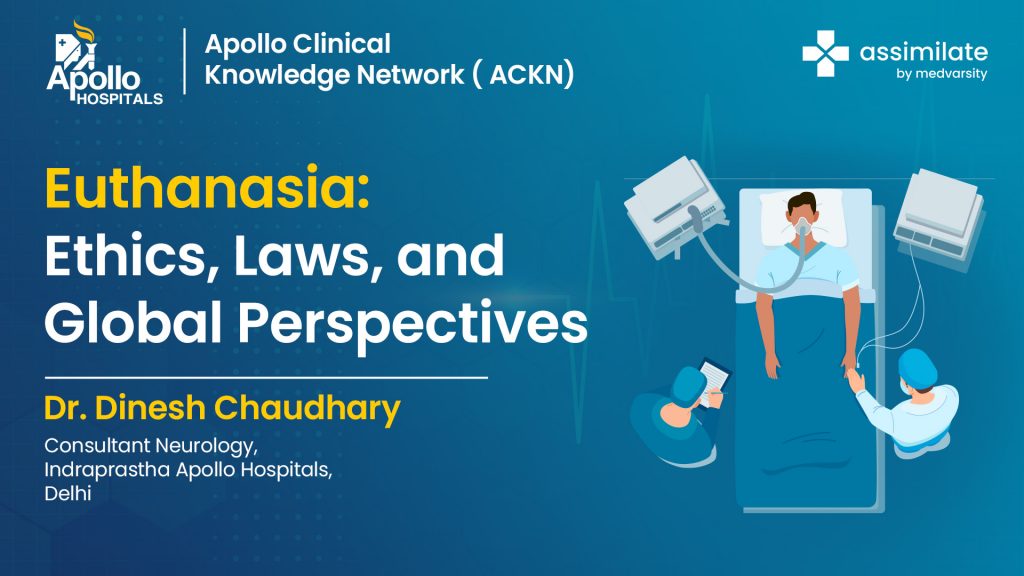 Apollo HOSPITALS

Apollo Clinical Knowledge Network ( ACKN)

assimilate by medvarsity

Euthanasia: Ethics, Laws, and Global Perspectives

Dr. Dinesh Chaudhary

Consultant Neurology, Indraprastha Apollo Hospitals, Delhi